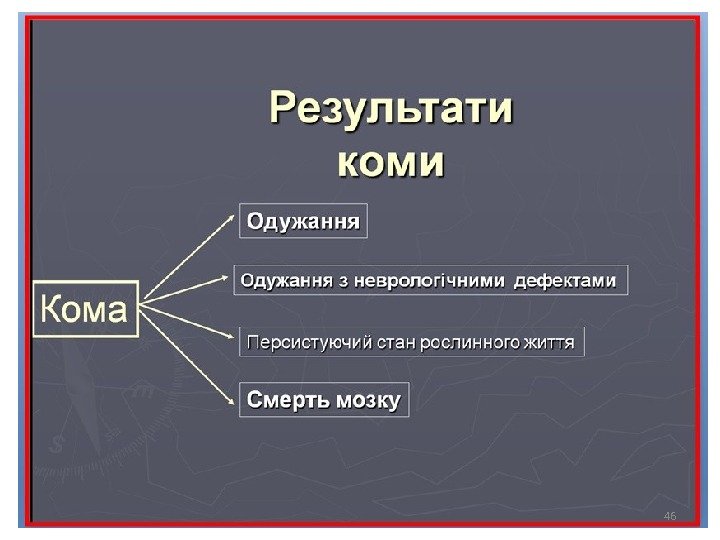 Результати коми

Кома

Одужання

Одужання з неврологічними дефектами

Персистуючий стан рослинного життя

Смерть мозку

46